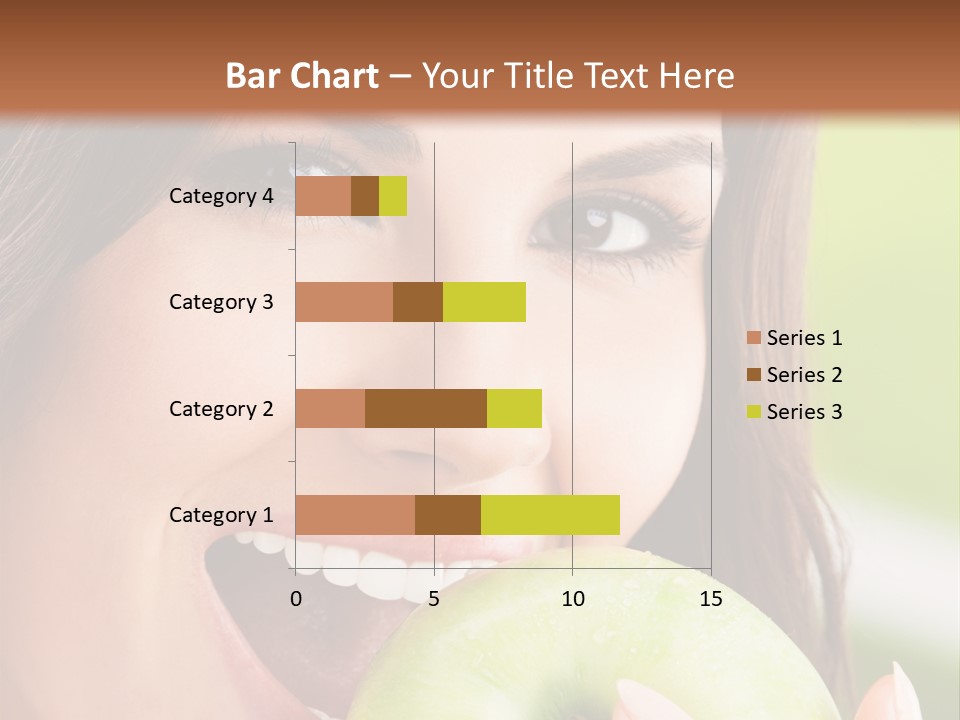 Bar Chart – Your Title Text Here

Category 4
Category 3
Category 2
Category 1

0
5
10
15

Series 1
Series 2
Series 3